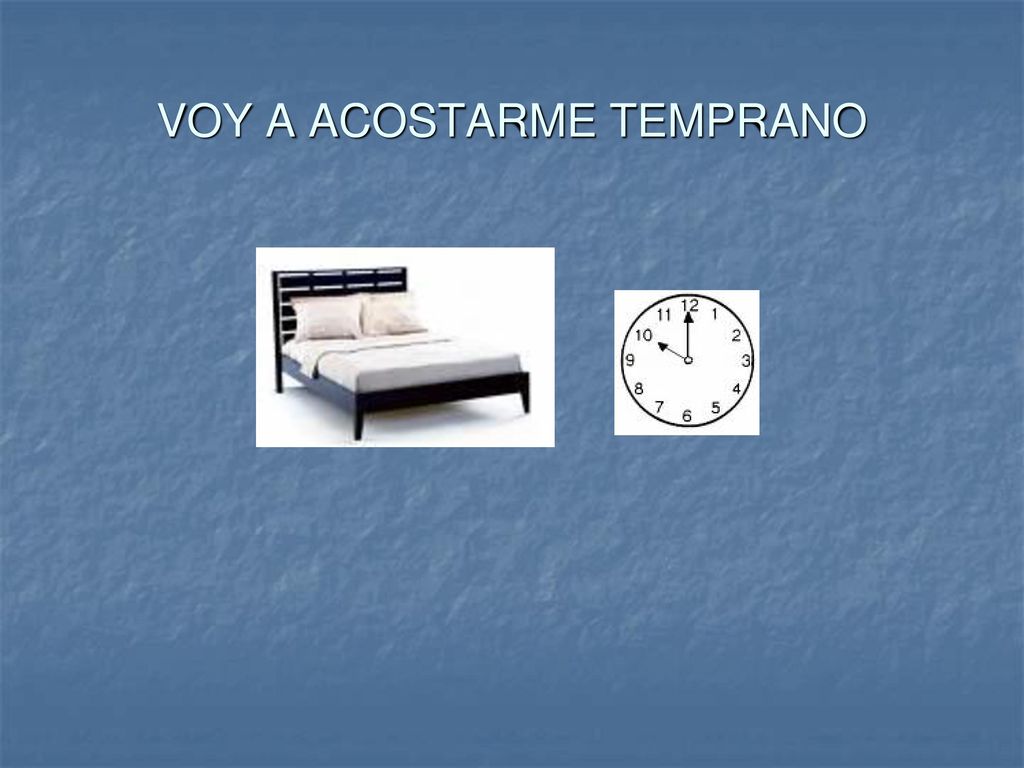 VOY A ACOSTARME TEMPRANO

12
1
2
3
4
5
6
7
8
9
10
11